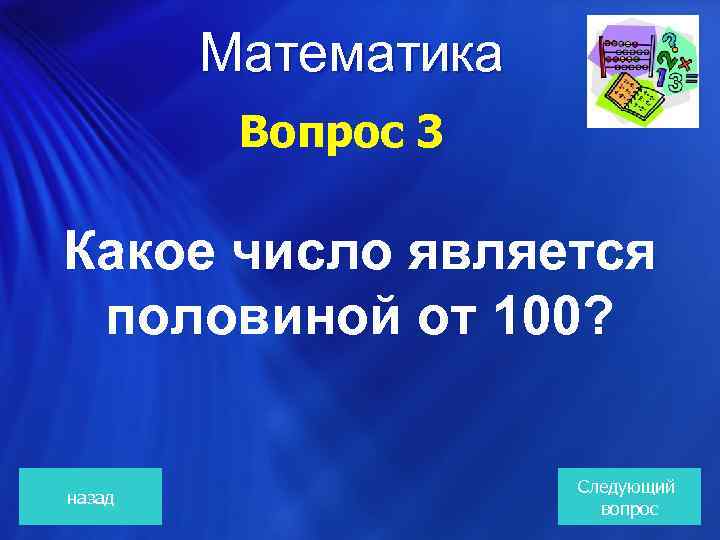 Математика

Вопрос 3

Какое число является половиной от 100?

назад

Следующий вопрос